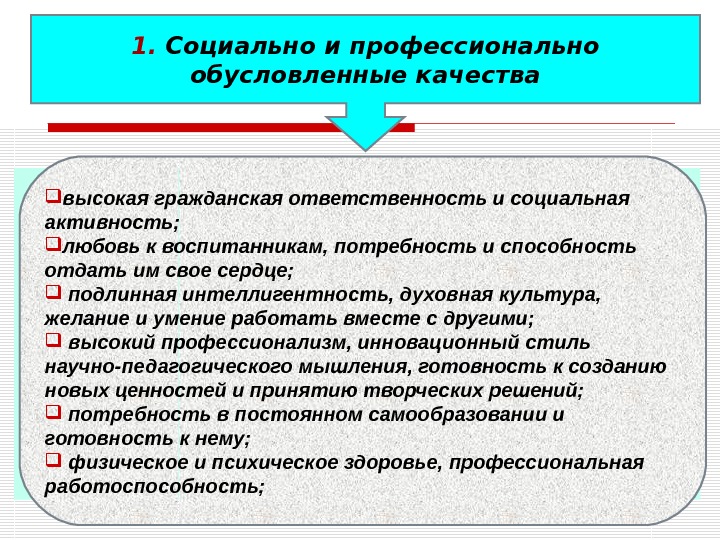 1. Социально и профессионально обусловленные качества

❑высокая гражданская ответственность и социальная активность;
❑любовь к воспитанникам, потребность и способность отдать им свое сердце;
❑ подлинная интеллигентность, духовная культура, желание и умение работать вместе с другими;
❑ высокий профессионализм, инновационный стиль научно-педагогического мышления, готовность к созданию новых ценностей и принятию творческих решений;
❑ потребность в постоянном самообразовании и готовность к нему;
❑ физическое и психическое здоровье, профессиональная работоспособность;